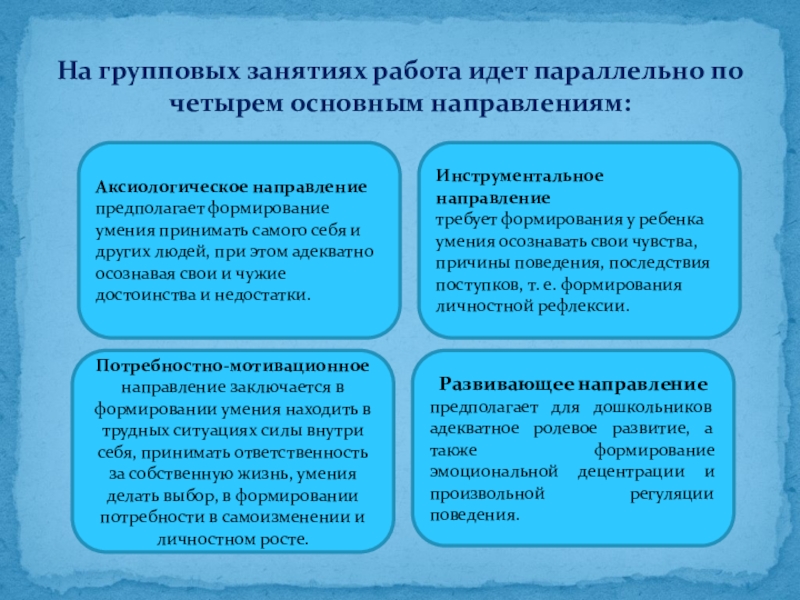 На групповых занятиях работа идет параллельно по четырем основным направлениям:

Аксиологическое направление предполагает формирование умения принимать самого себя и других людей, при этом адекватно осознавая свои и чужие достоинства и недостатки.

Инструментальное направление требует формирования у ребенка умения осознавать свои чувства, причины поведения, последствия поступков, т. е. формирования личностной рефлексии.

Потребностно-мотивационное направление заключается в формировании умения находить в трудных ситуациях силы внутри себя, принимать ответственность за собственную жизнь, умения делать выбор, в формировании потребности в самоизменении и личностном росте.

Развивающее направление предполагает для дошкольников адекватное ролевое развитие, а также формирование эмоциональной децентрации и произвольной регуляции поведения.